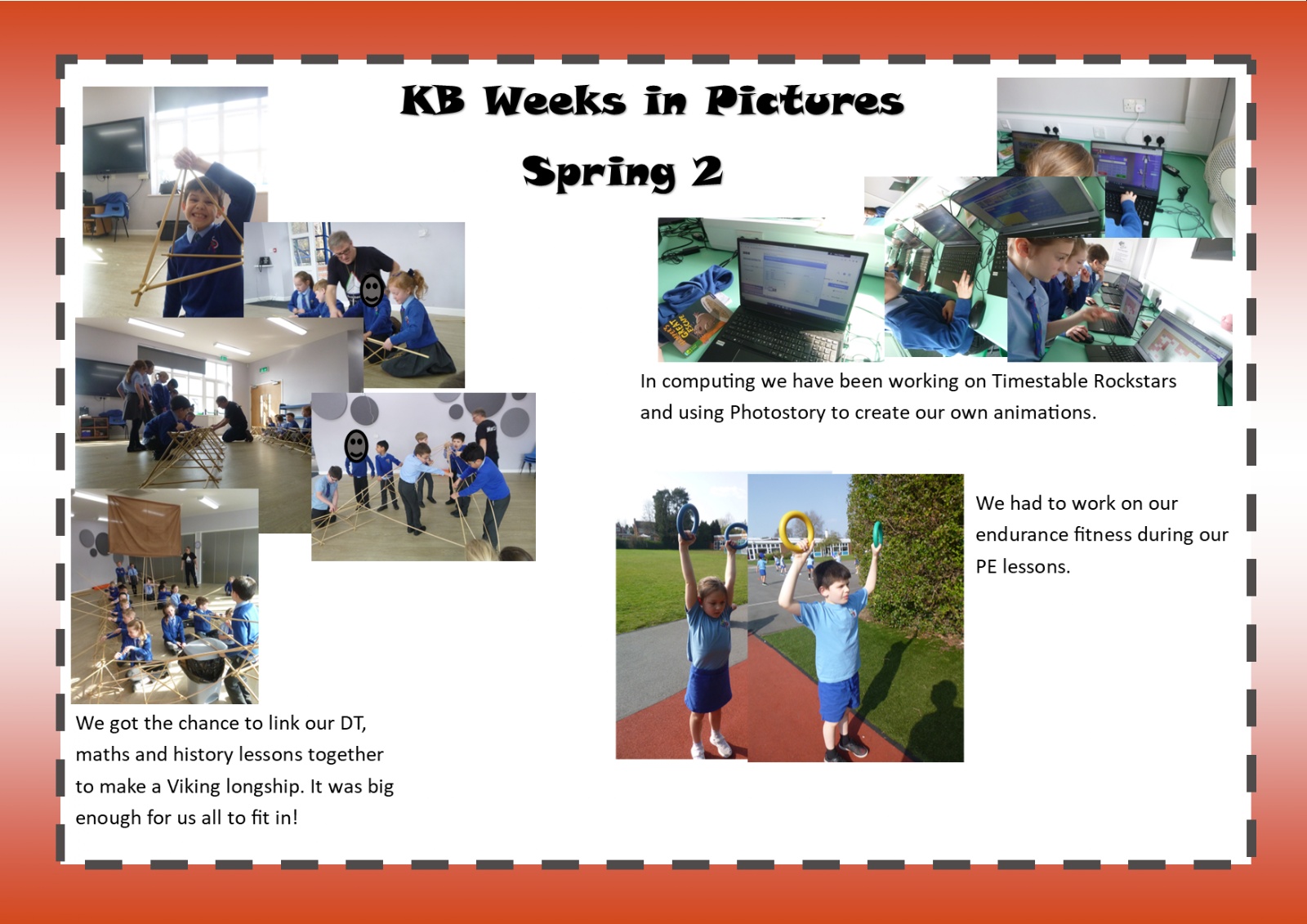 KB Weeks in Pictures

Spring 2

In computing we have been working on Timestable Rockstars and using Photostory to create our own animations.

We had to work on our endurance fitness during our PE lessons.

We got the chance to link our DT, maths and history lessons together to make a Viking longship. It was big enough for us all to fit in!